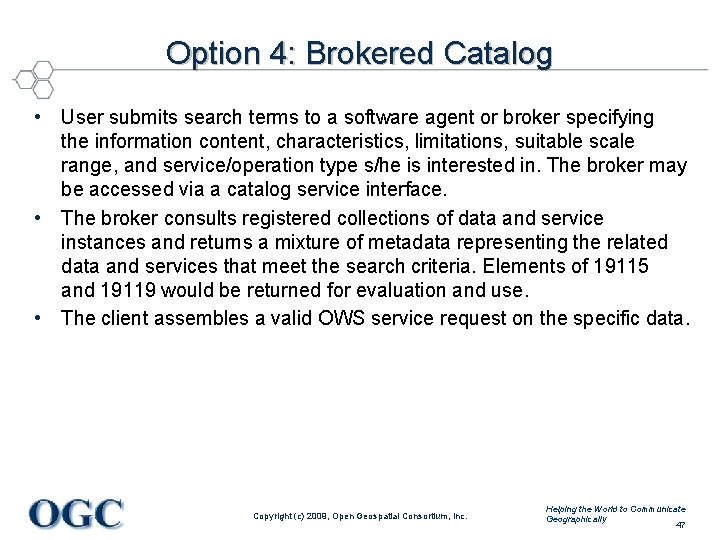 Option 4: Brokered Catalog

• User submits search terms to a software agent or broker specifying the information content, characteristics, limitations, suitable scale range, and service/operation type s/he is interested in. The broker may be accessed via a catalog service interface.

• The broker consults registered collections of data and service instances and returns a mixture of metadata representing the related data and services that meet the search criteria. Elements of 19115 and 19119 would be returned for evaluation and use.

• The client assembles a valid OWS service request on the specific data.

OGC

Copyright (c) 2008, Open Geospatial Consortium, Inc.

Helping the World to Communicate Geographically

47